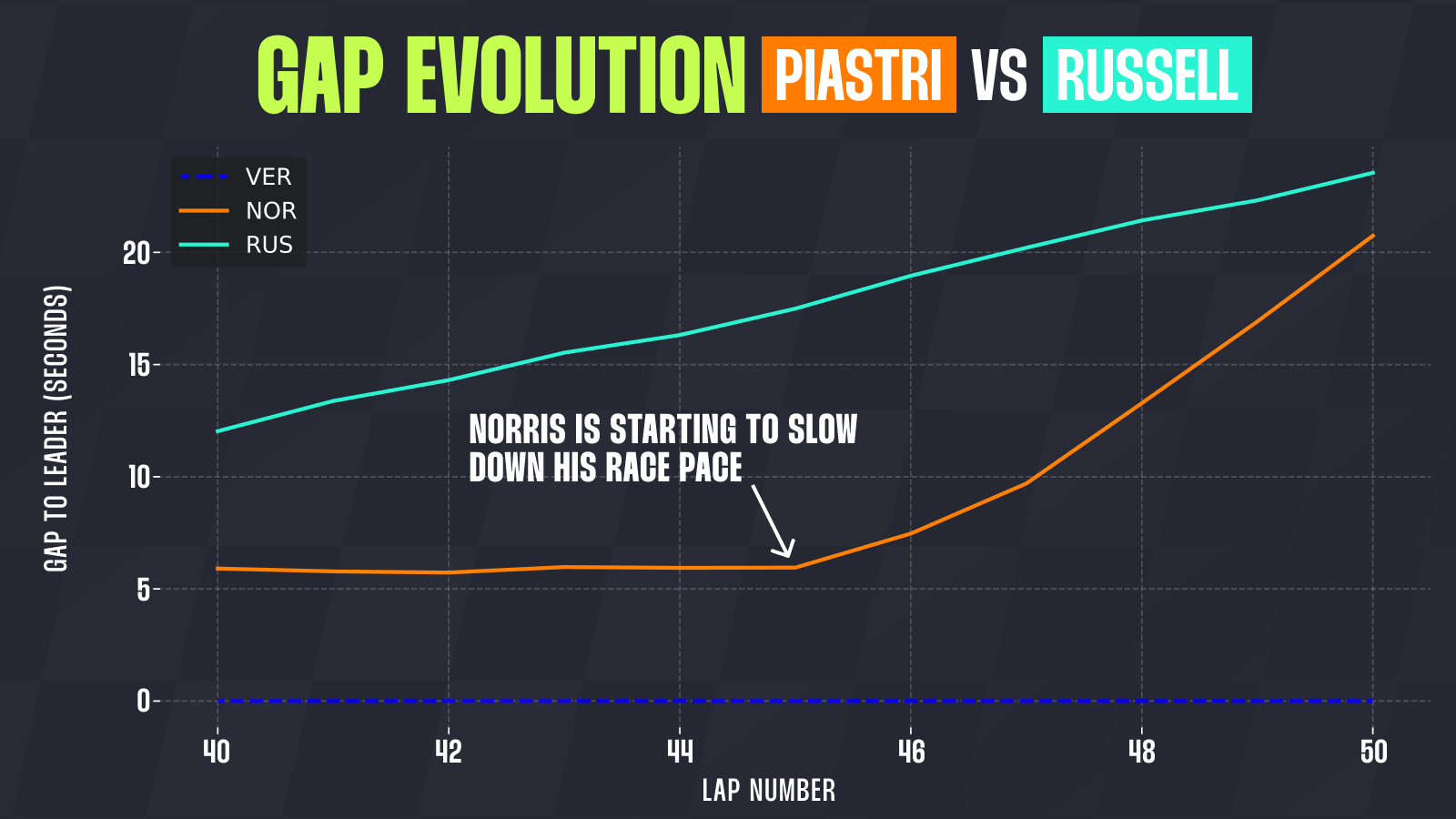 GAP EVOLUTION PIASTRI VS RUSSELL

VER
NOR
RUS

GAP TO LEADER (SECONDS)

20
15
10
5
0

NORRIS IS STARTING TO SLOW DOWN HIS RACE PACE

40
42
44
46
48
50

LAP NUMBER